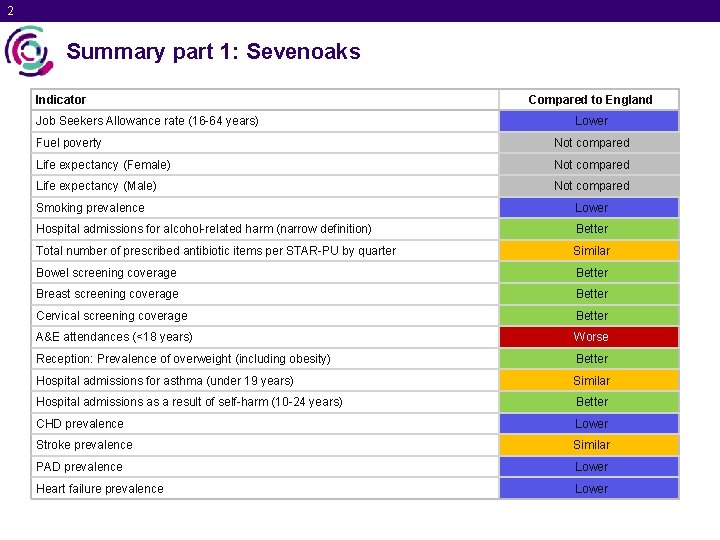 2

Summary part 1: Sevenoaks

| Indicator | Compared to England |
|---|---|
| Job Seekers Allowance rate (16-64 years) | Lower |
| Fuel poverty | Not compared |
| Life expectancy (Female) | Not compared |
| Life expectancy (Male) | Not compared |
| Smoking prevalence | Lower |
| Hospital admissions for alcohol-related harm (narrow definition) | Better |
| Total number of prescribed antibiotic items per STAR-PU by quarter | Similar |
| Bowel screening coverage | Better |
| Breast screening coverage | Better |
| Cervical screening coverage | Better |
| A&E attendances (<18 years) | Worse |
| Reception: Prevalence of overweight (including obesity) | Better |
| Hospital admissions for asthma (under 19 years) | Similar |
| Hospital admissions as a result of self-harm (10-24 years) | Better |
| CHD prevalence | Lower |
| Stroke prevalence | Similar |
| PAD prevalence | Lower |
| Heart failure prevalence | Lower |